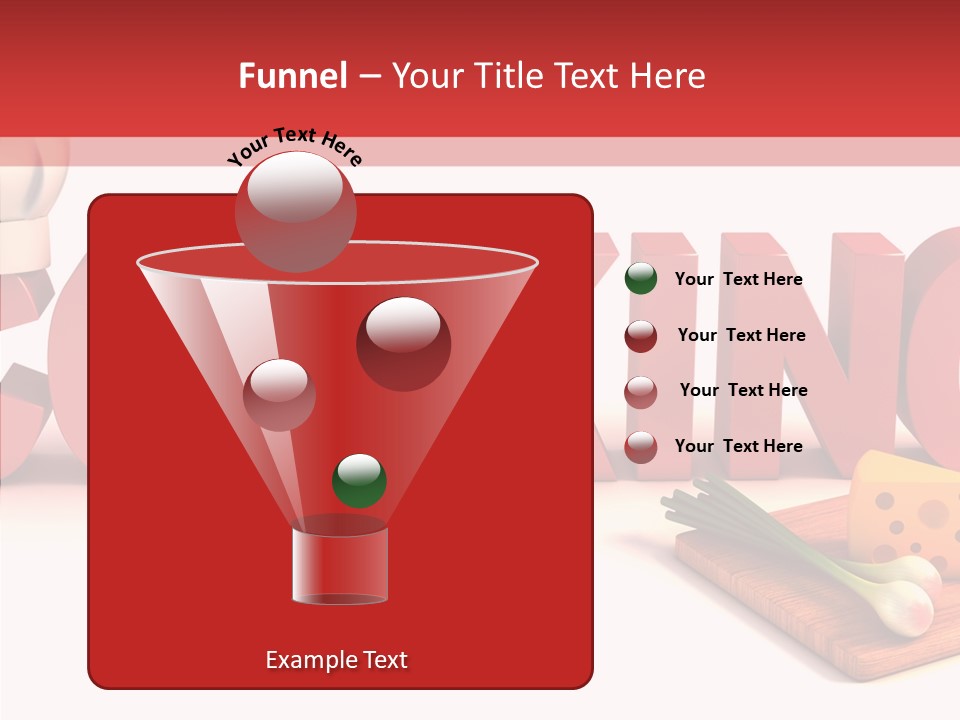 Funnel – Your Title Text Here

Your Text Here

Your Text Here

Your Text Here

Your Text Here

Your Text Here

Example Text